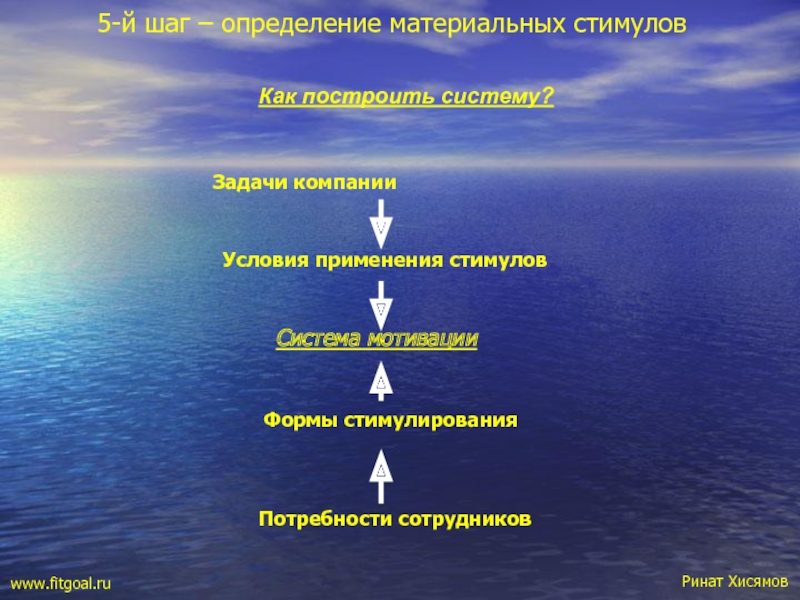 5-й шаг – определение материальных стимулов

Как построить систему?

Задачи компании

Условия применения стимулов

Система мотивации

Формы стимулирования

Потребности сотрудников

www.fitgoal.ru

Ринат Хисямов